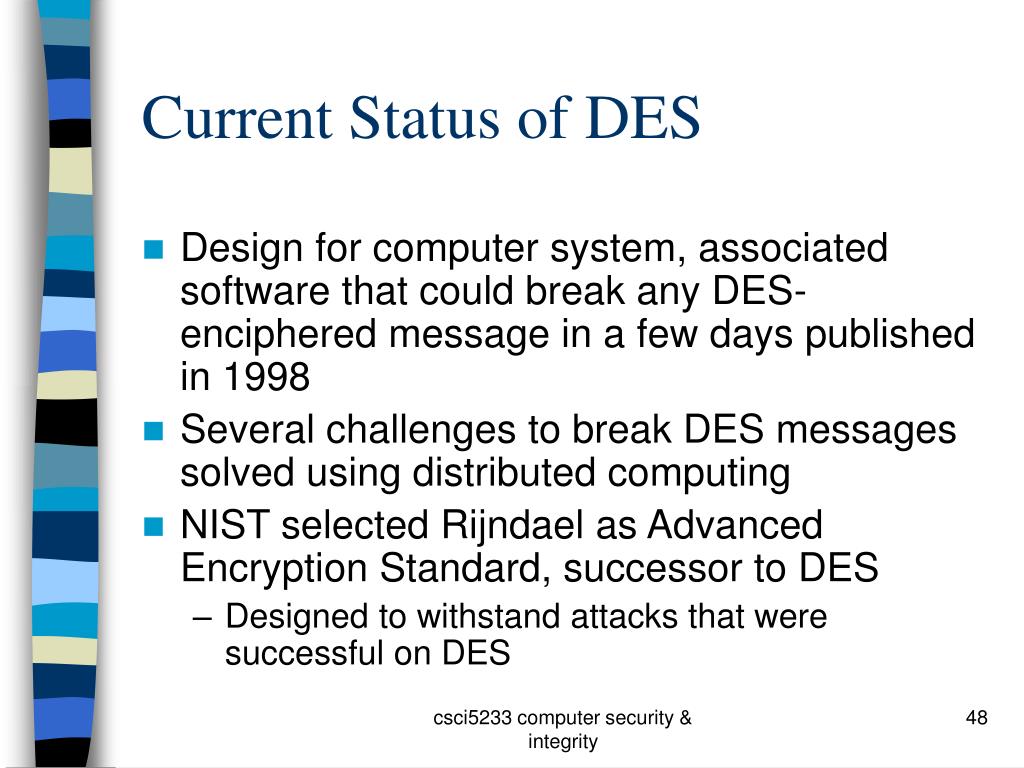 Current Status of DES

Design for computer system, associated software that could break any DES-enciphered message in a few days published in 1998

Several challenges to break DES messages solved using distributed computing

NIST selected Rijndael as Advanced Encryption Standard, successor to DES

– Designed to withstand attacks that were successful on DES

csci5233 computer security & integrity

48